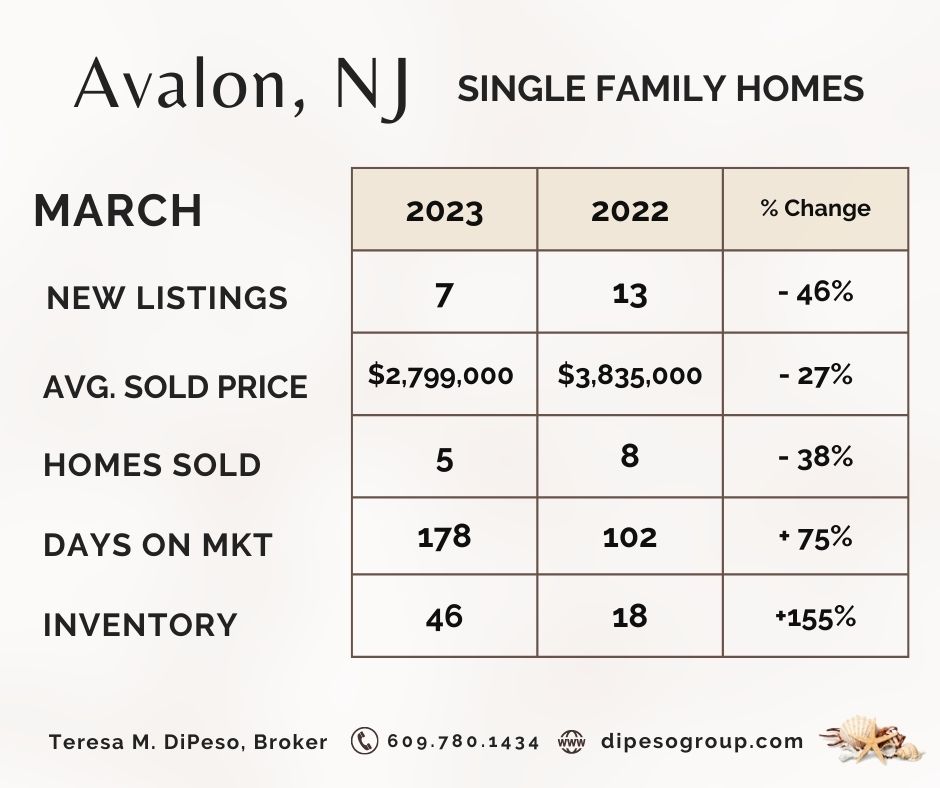 Avalon, NJ SINGLE FAMILY HOMES

| MARCH | 2023 | 2022 | % Change |
|---|---|---|---|
| NEW LISTINGS | 7 | 13 | - 46% |
| AVG. SOLD PRICE | \$2,799,000 | \$3,835,000 | - 27% |
| HOMES SOLD | 5 | 8 | - 38% |
| DAYS ON MKT | 178 | 102 | + 75% |
| INVENTORY | 46 | 18 | +155% |

Teresa M. DiPeso, Broker 609.780.1434 www dipesogroup.com